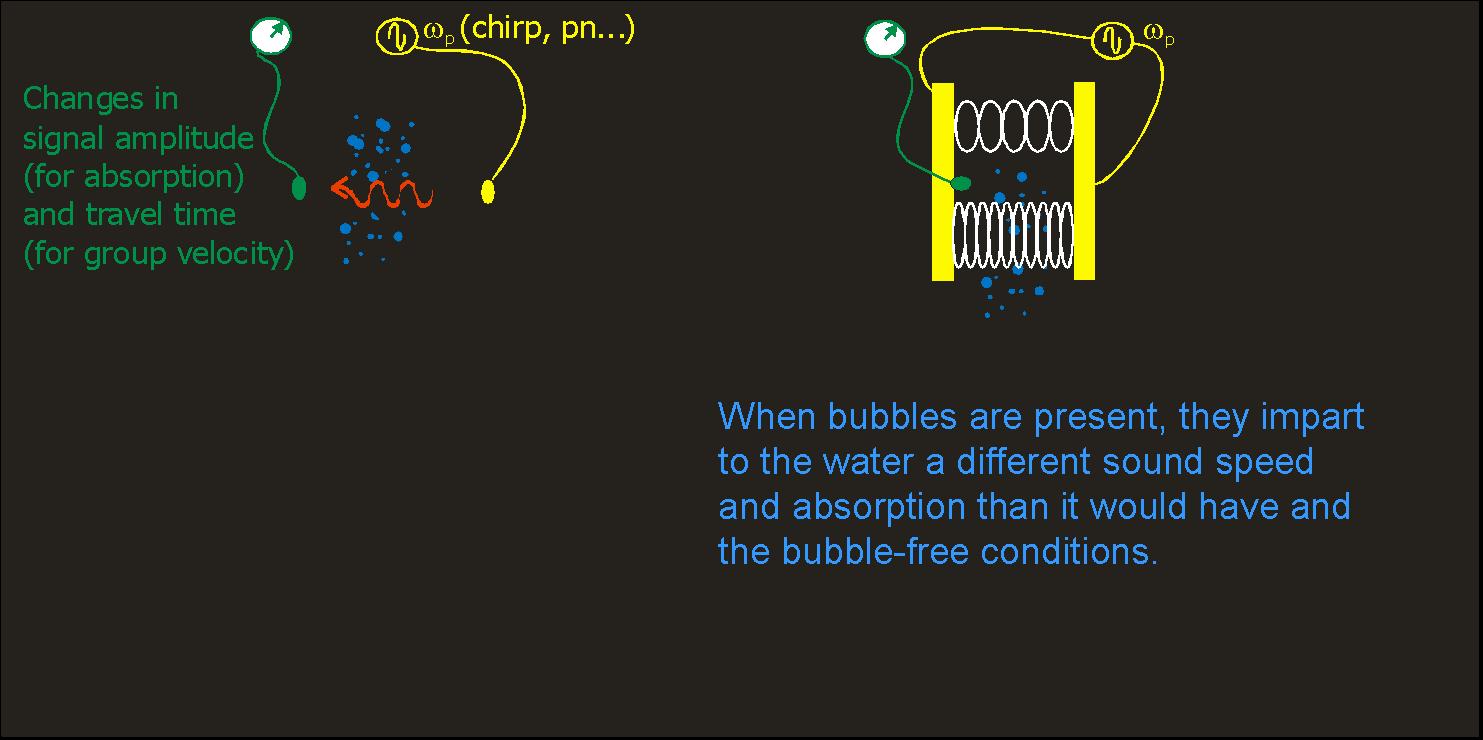 $\omega_p$ (chirp, pn...)

Changes in signal amplitude (for absorption) and travel time (for group velocity)

$\omega_p$

When bubbles are present, they impart to the water a different sound speed and absorption than it would have and the bubble-free conditions.